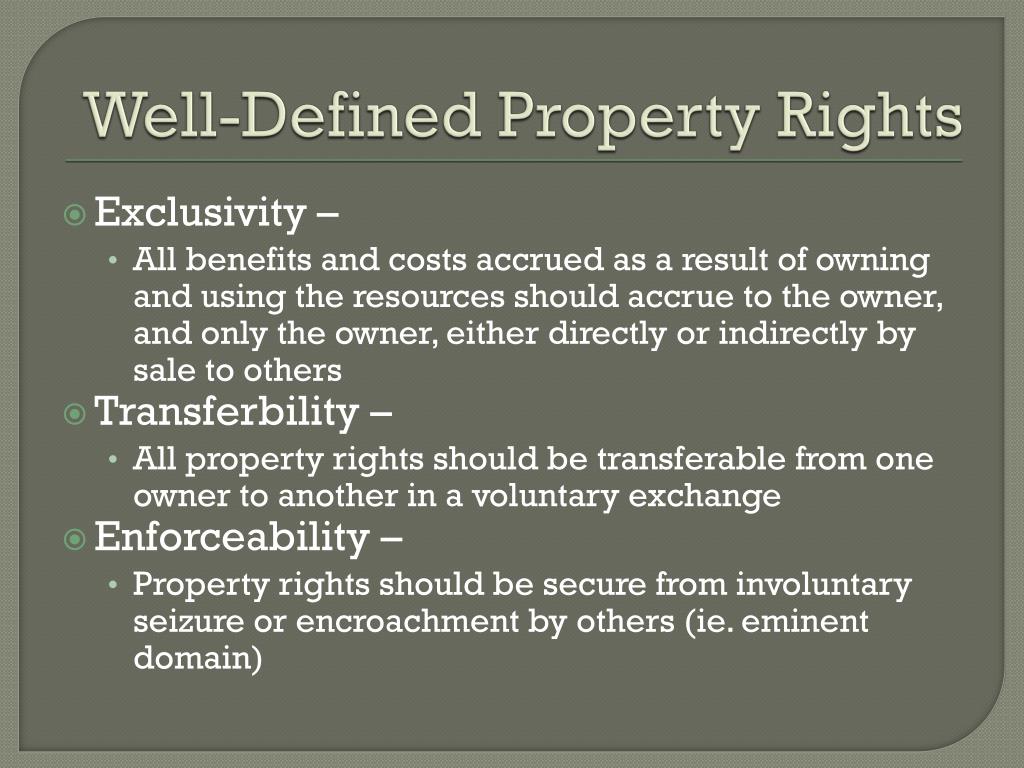 Well-Defined Property Rights

Exclusivity –

• All benefits and costs accrued as a result of owning and using the resources should accrue to the owner, and only the owner, either directly or indirectly by sale to others

Transferbility –

• All property rights should be transferable from one owner to another in a voluntary exchange

Enforceability –

• Property rights should be secure from involuntary seizure or encroachment by others (ie. eminent domain)